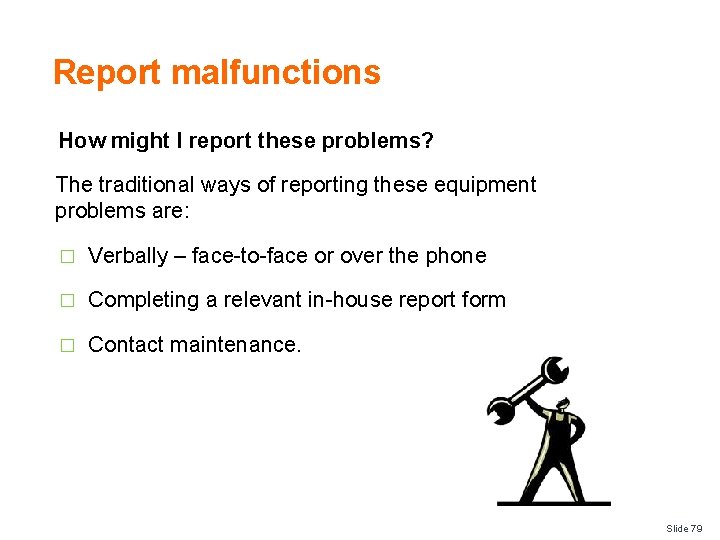 Report malfunctions

How might I report these problems?

The traditional ways of reporting these equipment problems are:

□ Verbally – face-to-face or over the phone

□ Completing a relevant in-house report form

□ Contact maintenance.

Slide 79